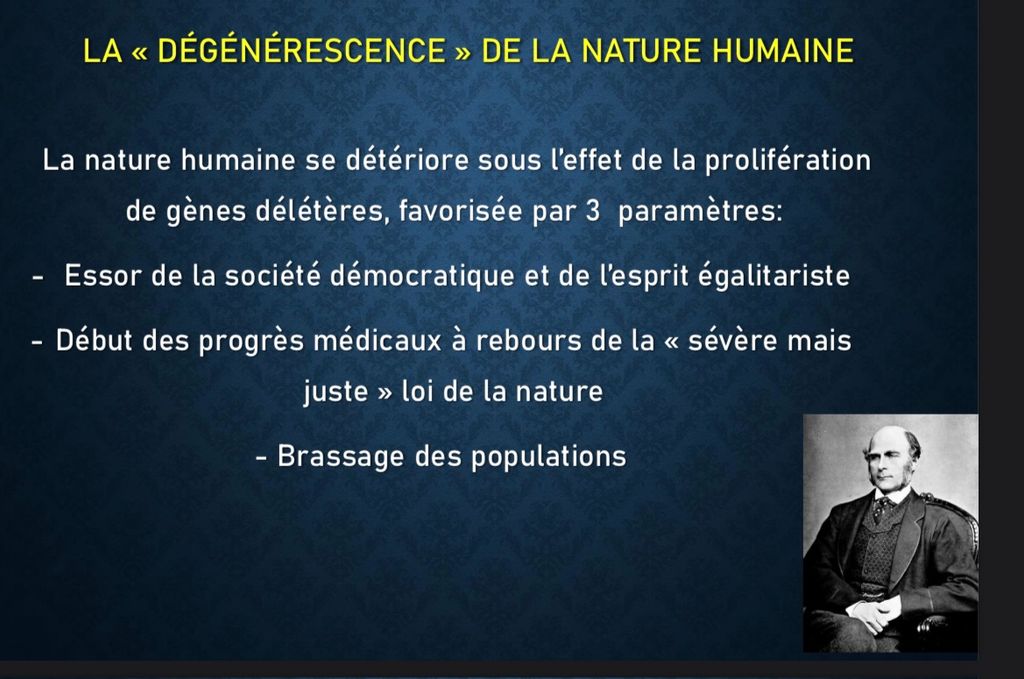 LA « DÉGÉNÉRESCENCE » DE LA NATURE HUMAINE

La nature humaine se détériore sous l'effet de la prolifération de gènes délétères, favorisée par 3 paramètres:

- Essor de la société démocratique et de l'esprit égalitariste

- Début des progrès médicaux à rebours de la « sévère mais juste » loi de la nature

- Brassage des populations